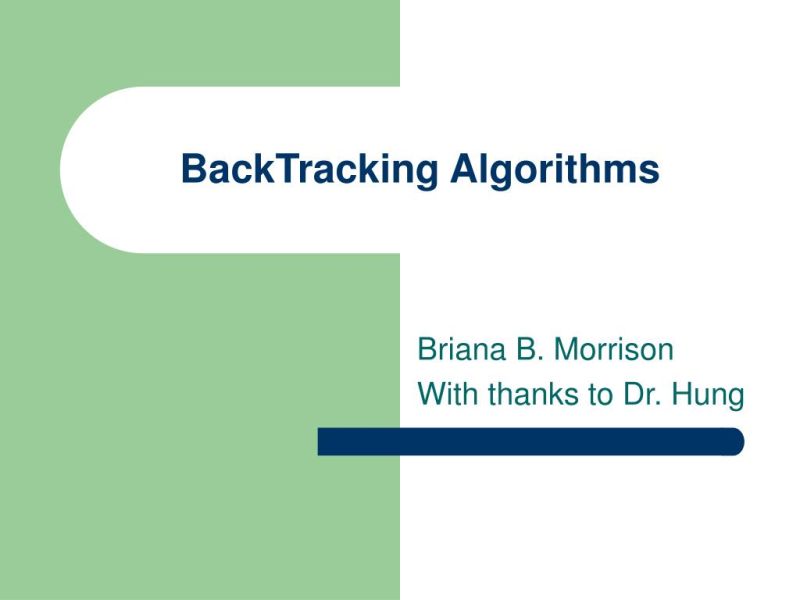 BackTracking Algorithms

Briana B. Morrison
With thanks to Dr. Hung